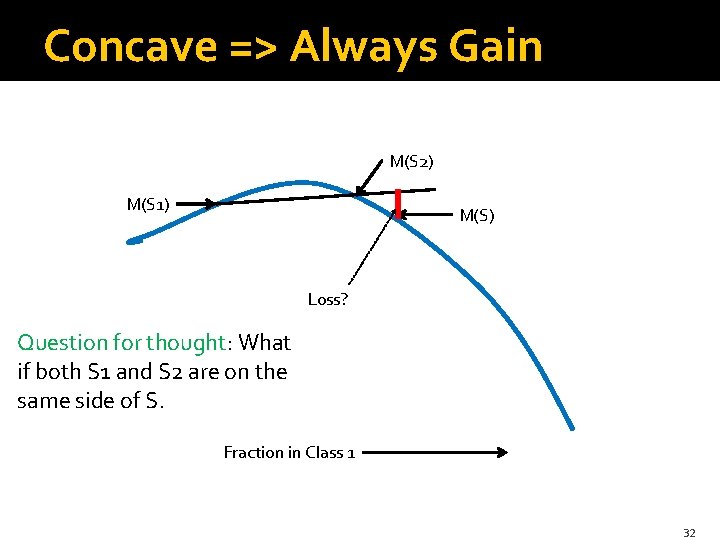 Concave => Always Gain

M(S2)

M(S1)

M(S)

Loss?

Question for thought: What if both S1 and S2 are on the same side of S.

Fraction in Class 1

32